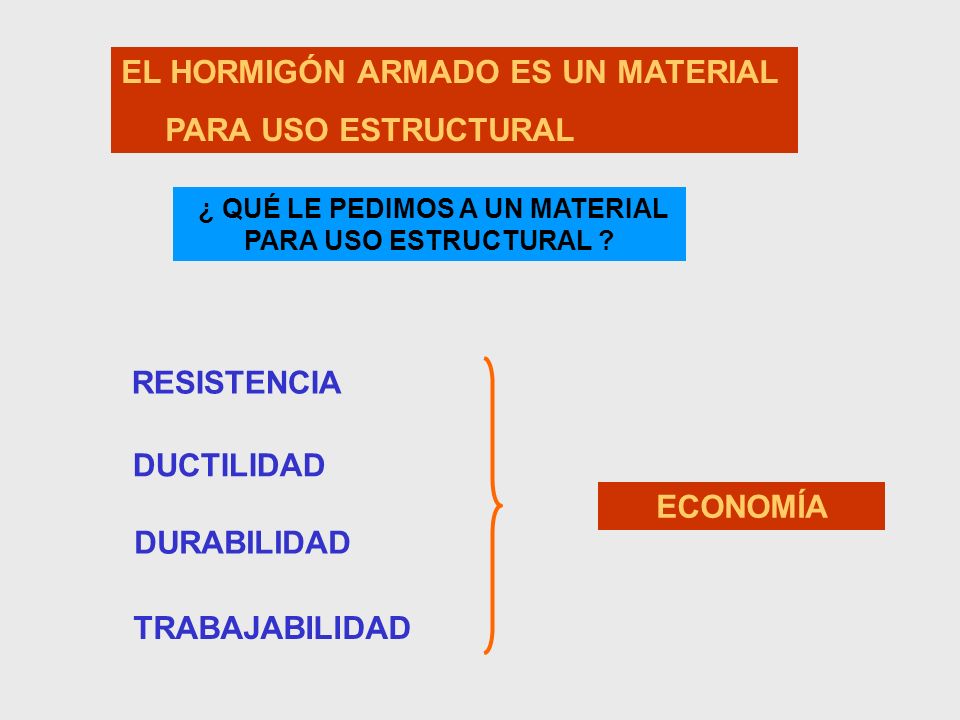 EL HORMIGÓN ARMADO ES UN MATERIAL PARA USO ESTRUCTURAL

¿ QUÉ LE PEDIMOS A UN MATERIAL PARA USO ESTRUCTURAL ?

RESISTENCIA

DUCTILIDAD

DURABILIDAD

TRABAJABILIDAD

ECONOMÍA